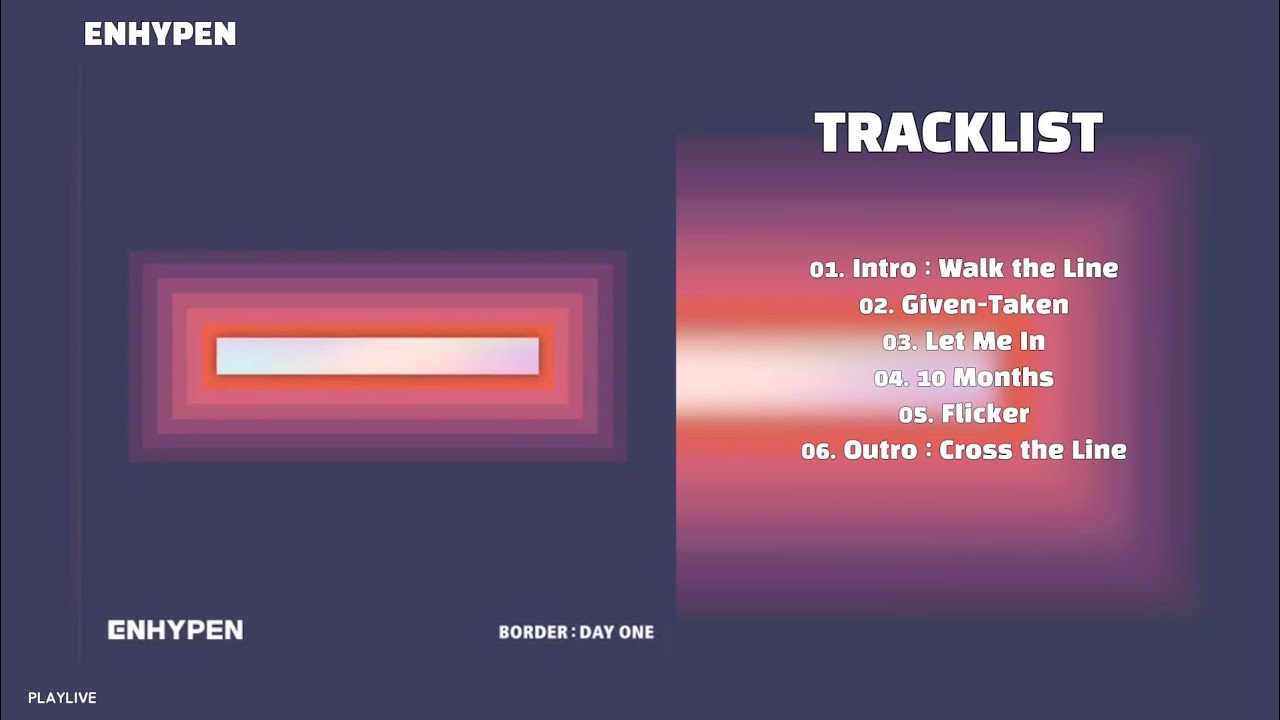 ENHYPEN

TRACKLIST

01. Intro : Walk the Line
02. Given-Taken
03. Let Me In
04. 10 Months
05. Flicker
06. Outro : Cross the Line

ENHYPEN

BORDER : DAY ONE

PLAYLIVE